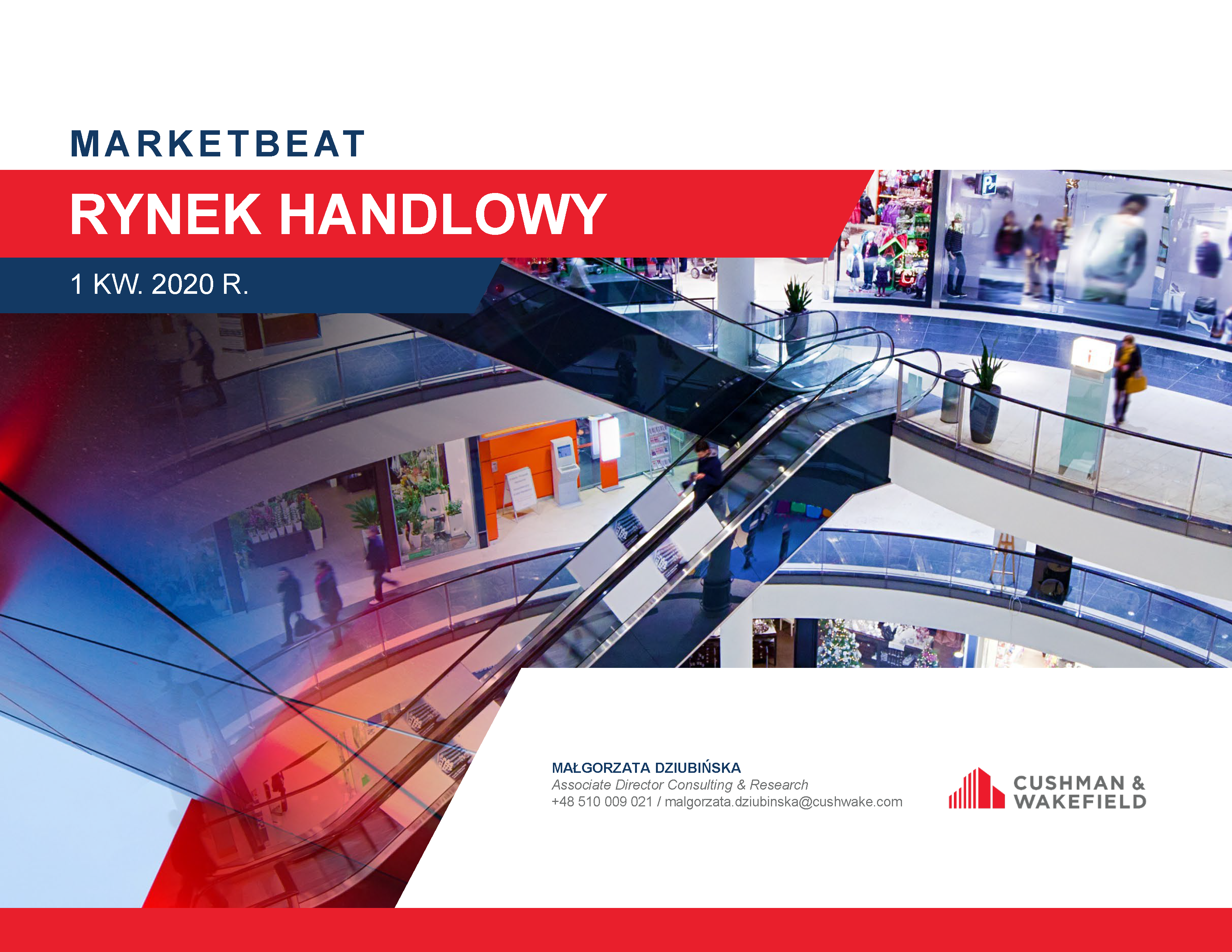 MARKETBEAT

RYNEK HANDLOWY

1 KW. 2020 R.

MAŁGORZATA DZIUBIŃSKA
Associate Director Consulting & Research
+48 510 009 021 / malgorzata.dziubinska@cushwake.com

CUSHMAN & WAKEFIELD